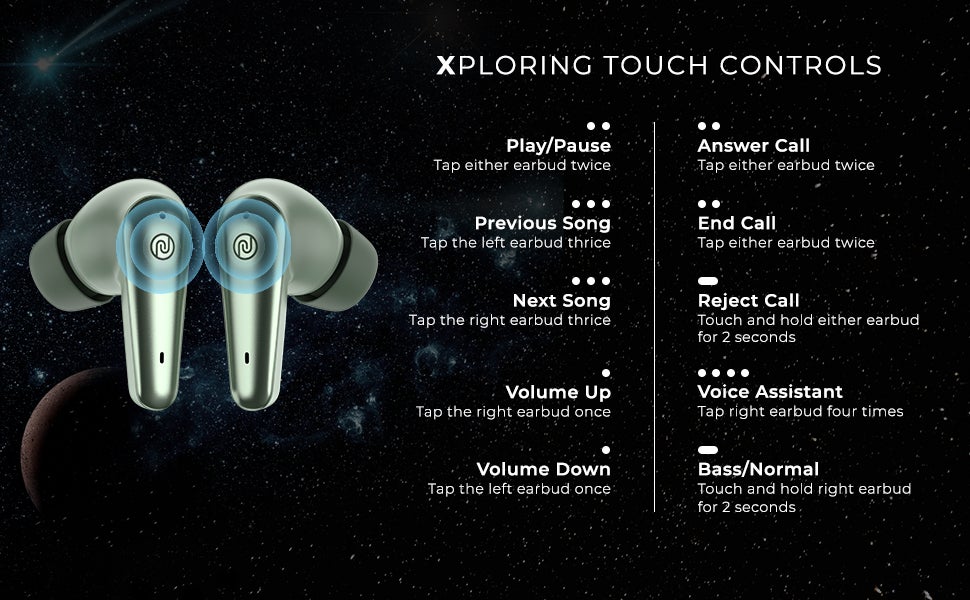 XPLORING TOUCH CONTROLS

Play/Pause
Tap either earbud twice

Previous Song
Tap the left earbud thrice

Next Song
Tap the right earbud thrice

Volume Up
Tap the right earbud once

Volume Down
Tap the left earbud once

Answer Call
Tap either earbud twice

End Call
Tap either earbud twice

Reject Call
Touch and hold either earbud for 2 seconds

Voice Assistant
Tap right earbud four times

Bass/Normal
Touch and hold right earbud for 2 seconds